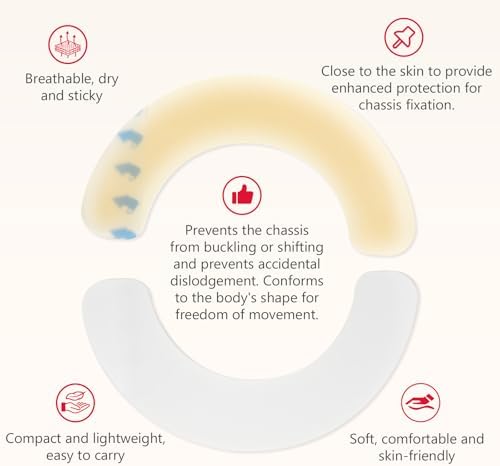 Breathable, dry and sticky

Close to the skin to provide enhanced protection for chassis fixation.

Prevents the chassis from buckling or shifting and prevents accidental dislodgement. Conforms to the body's shape for freedom of movement.

Compact and lightweight, easy to carry

Soft, comfortable and skin-friendly